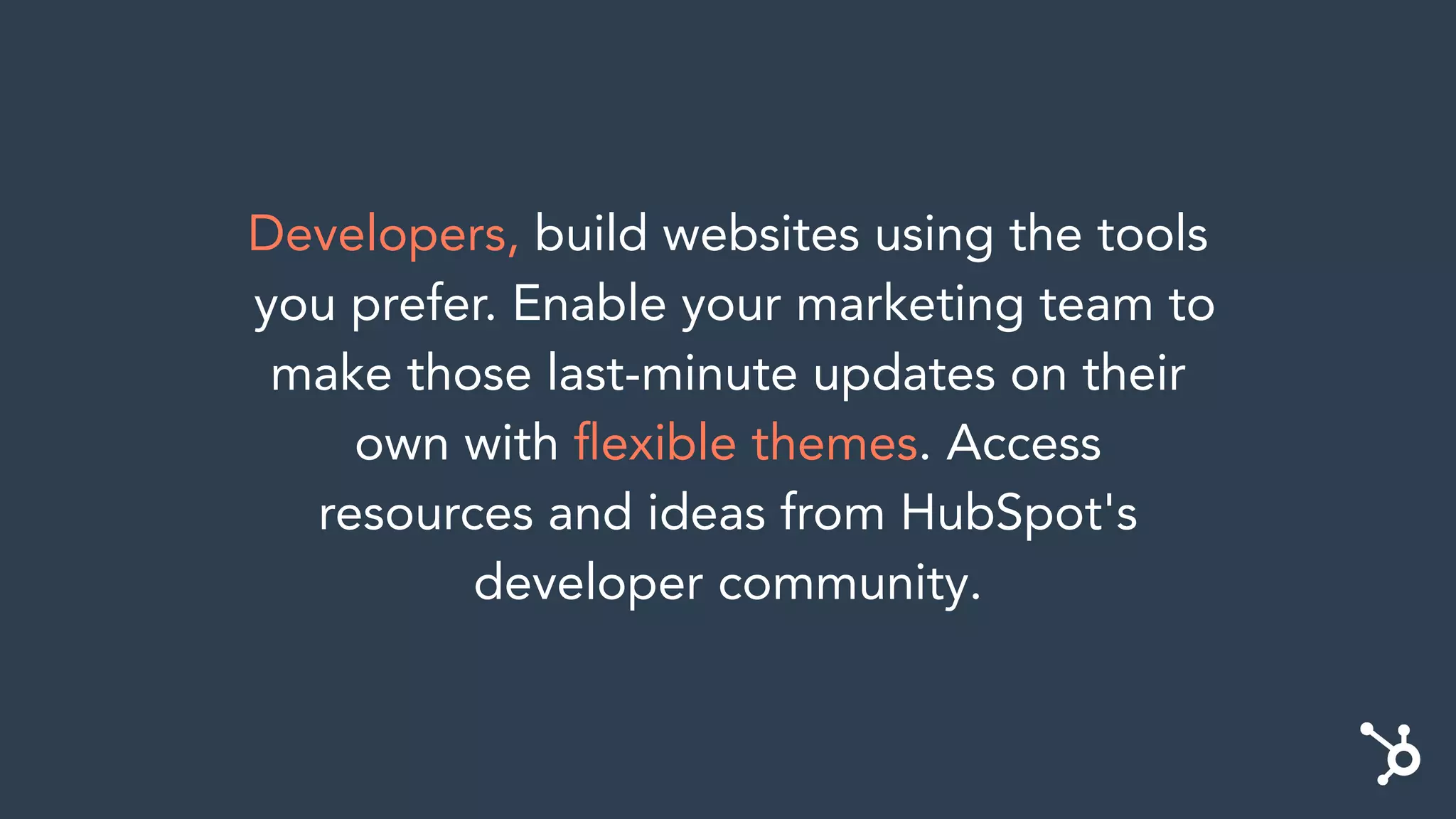 Developers, build websites using the tools you prefer. Enable your marketing team to make those last-minute updates on their own with flexible themes. Access resources and ideas from HubSpot's developer community.